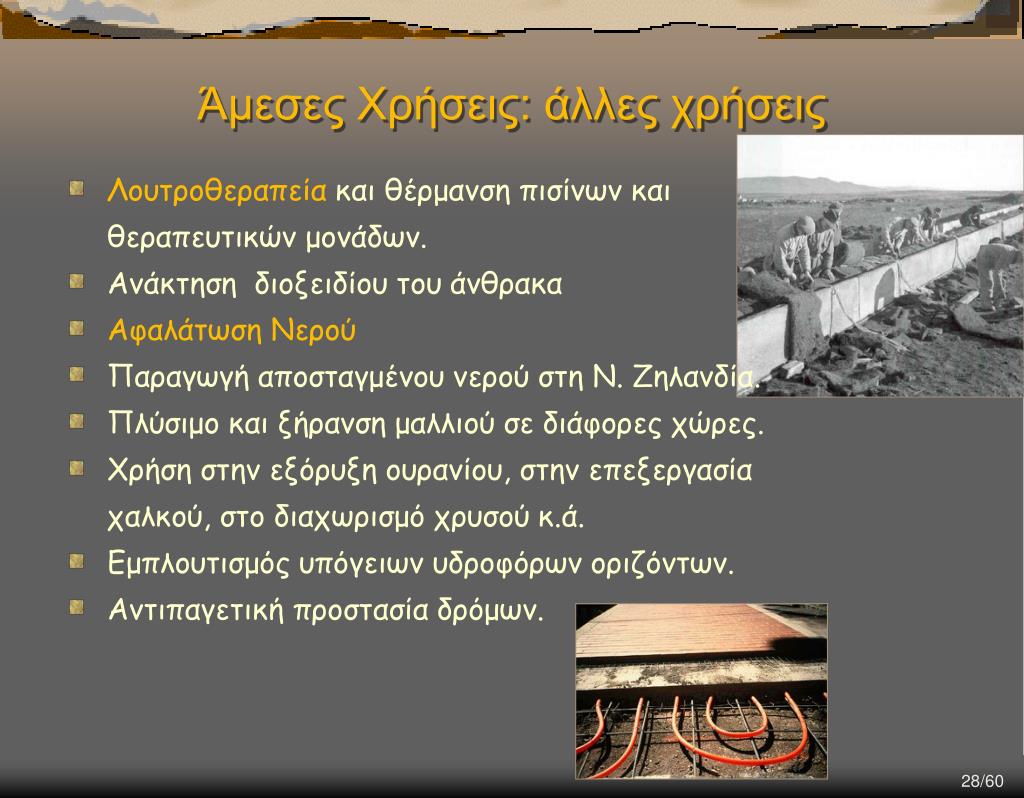 Άμεσες Χρήσεις: άλλες χρήσεις

Λουτροθεραπεία και θέρμανση πισίνων και θεραπευτικών μονάδων.

Ανάκτηση διοξειδίου του άνθρακα

Αφαλάτωση Νερού

Παραγωγή αποσταγμένου νερού στη Ν. Ζηλανδία.

Πλύσιμο και ξήρανση μαλλιού σε διάφορες χώρες.

Χρήση στην εξόρυξη ουρανίου, στην επεξεργασία χαλκού, στο διαχωρισμό χρυσού κ.ά.

Εμπλουτισμός υπόγειων υδροφόρων οριζόντων.

Αντιπαγετική προστασία δρόμων.

28/60